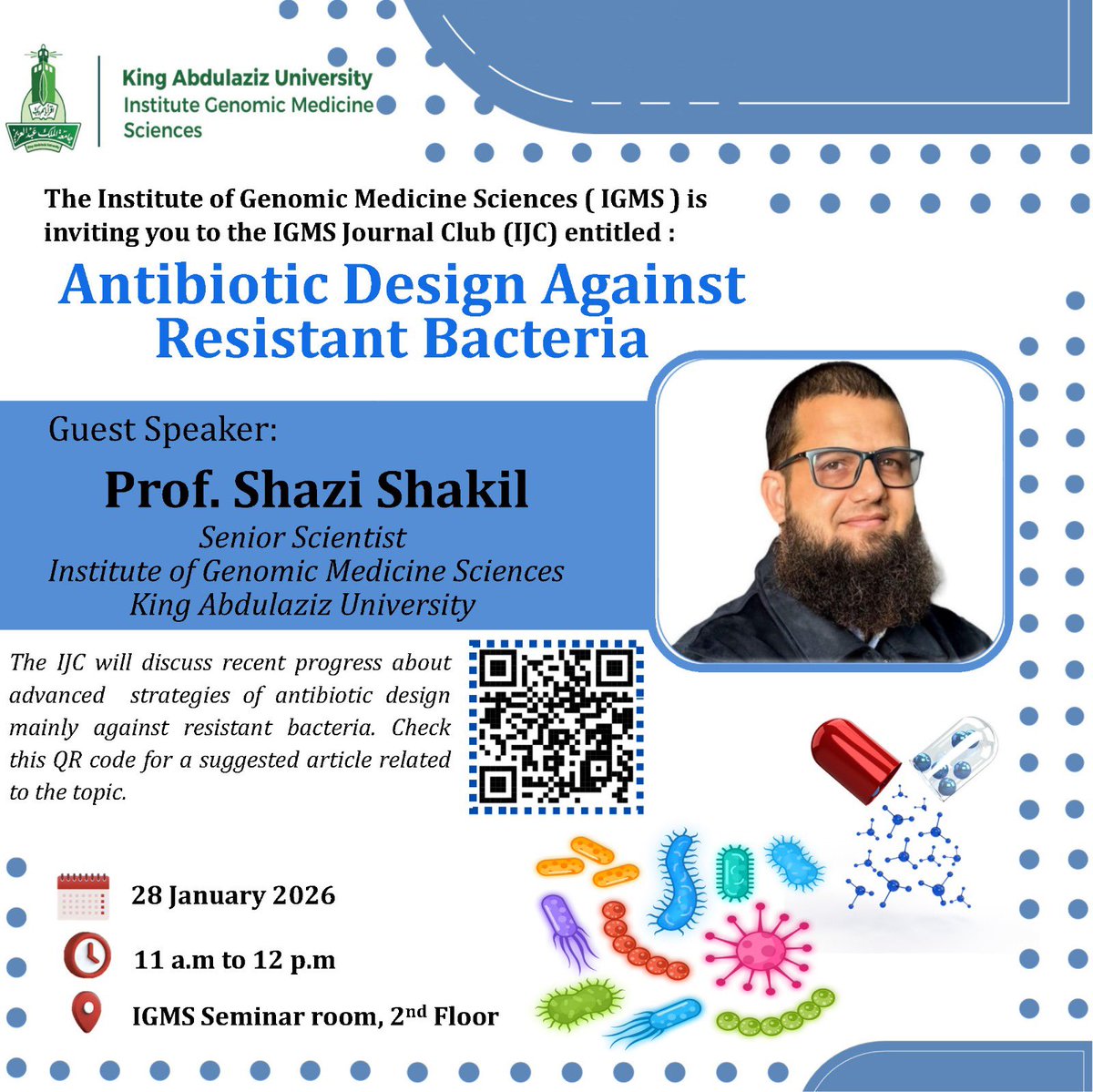 King Abdulaziz University
Institute Genomic Medicine Sciences

The Institute of Genomic Medicine Sciences ( IGMS ) is inviting you to the IGMS Journal Club (IJC) entitled :

Antibiotic Design Against Resistant Bacteria

Guest Speaker:

Prof. Shazi Shakil

Senior Scientist
Institute of Genomic Medicine Sciences
King Abdulaziz University

The IJC will discuss recent progress about advanced strategies of antibiotic design mainly against resistant bacteria. Check this QR code for a suggested article related to the topic.

28 January 2026

11 a.m to 12 p.m

IGMS Seminar room, 2$^{nd}$ Floor